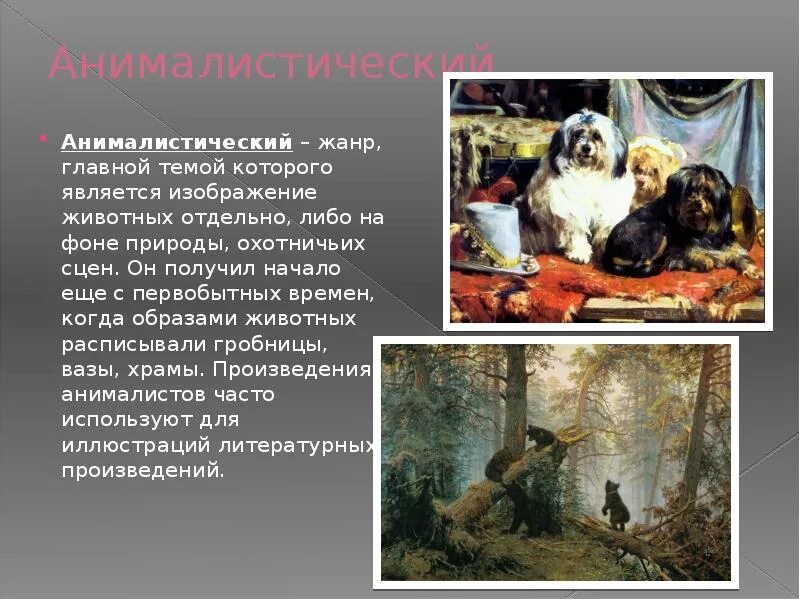 Анималистический

Анималистический – жанр, главной темой которого является изображение животных отдельно, либо на фоне природы, охотничьих сцен. Он получил начало еще с первобытных времен, когда образами животных расписывали гробницы, вазы, храмы. Произведения анималистов часто используют для иллюстраций литературных произведений.